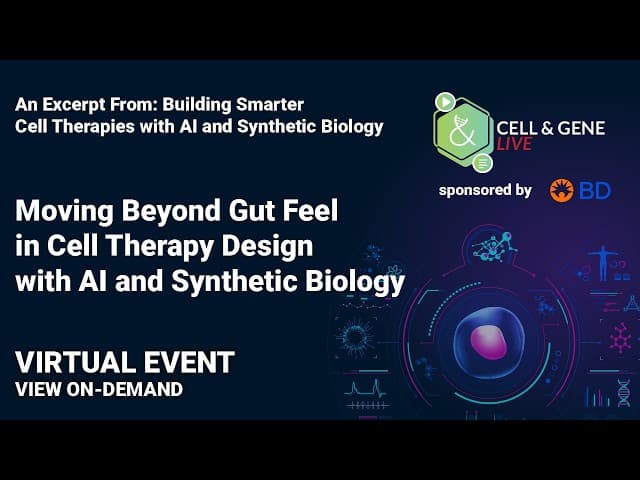 An Excerpt From: Building Smarter Cell Therapies with AI and Synthetic Biology

&
CELL & GENE
LIVE

sponsored by BD

Moving Beyond Gut Feel in Cell Therapy Design with AI and Synthetic Biology

VIRTUAL EVENT
VIEW ON-DEMAND